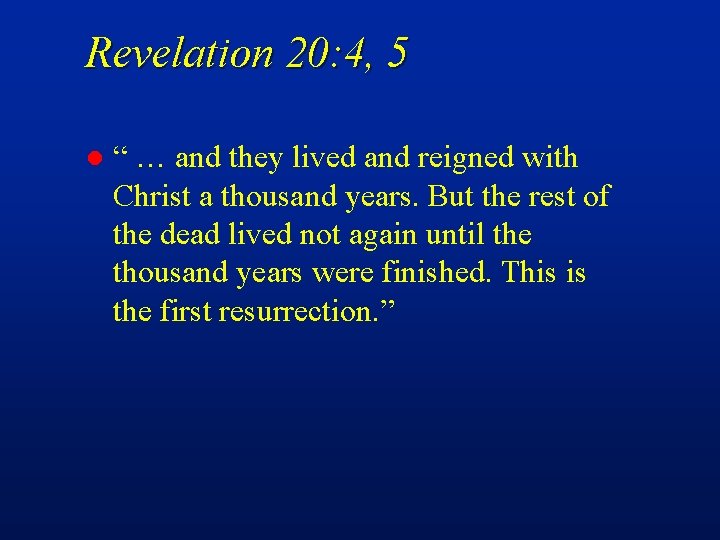 Revelation 20:4, 5

“ … and they lived and reigned with Christ a thousand years. But the rest of the dead lived not again until the thousand years were finished. This is the first resurrection.”